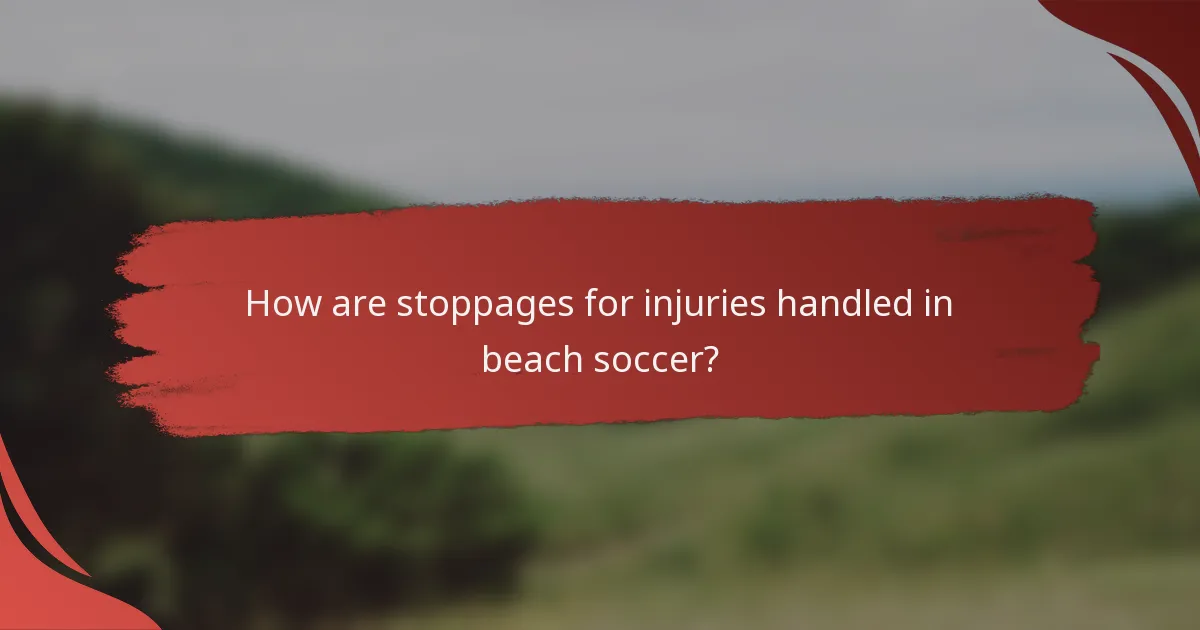 How are stoppages for injuries handled in beach soccer?